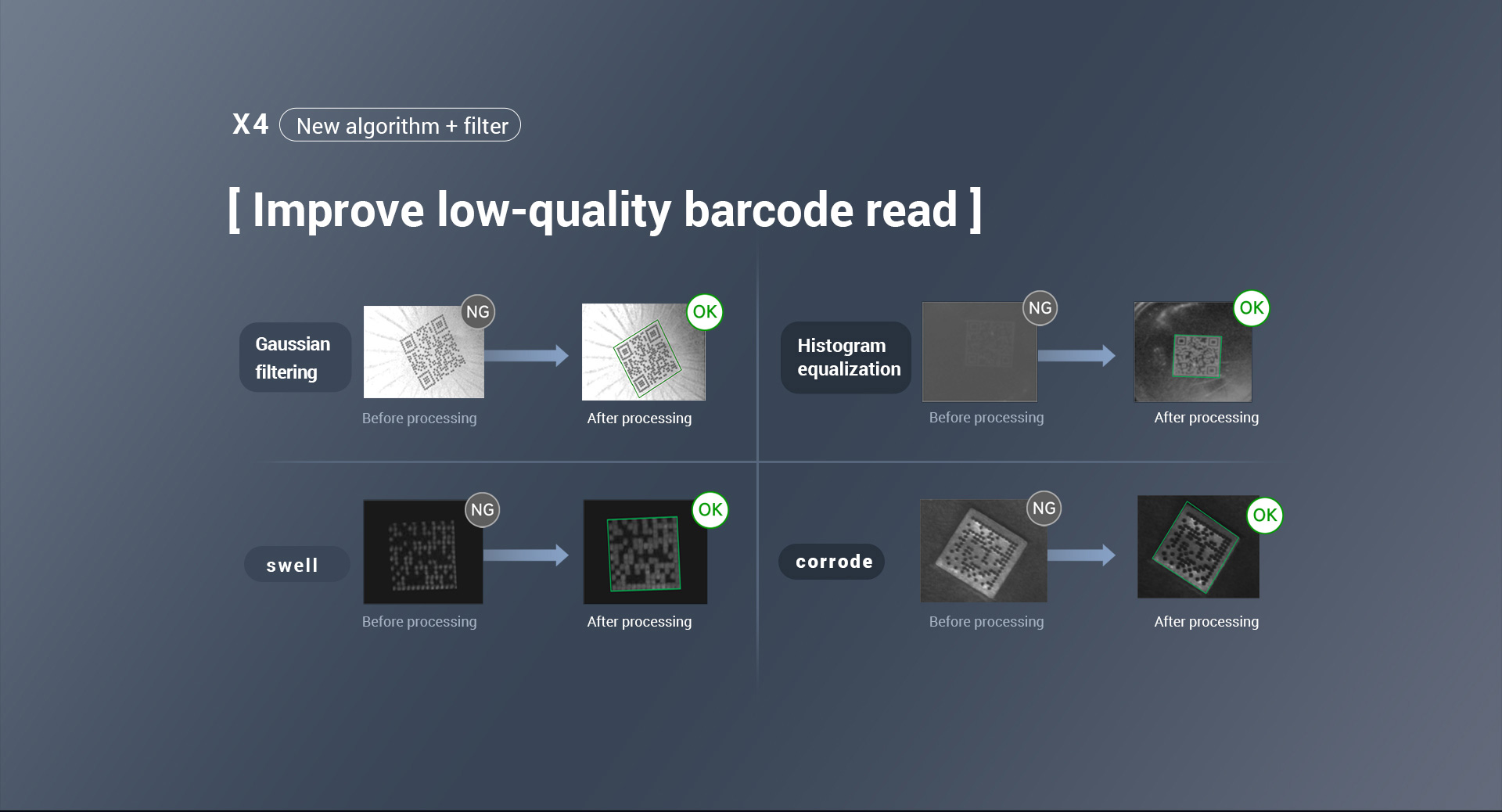 X4 New algorithm + filter

[ Improve low-quality barcode read ]

Gaussian filtering

NG

Before processing

OK

After processing

Histogram equalization

NG

Before processing

OK

After processing

swell

NG

Before processing

OK

After processing

corrode

NG

Before processing

OK

After processing